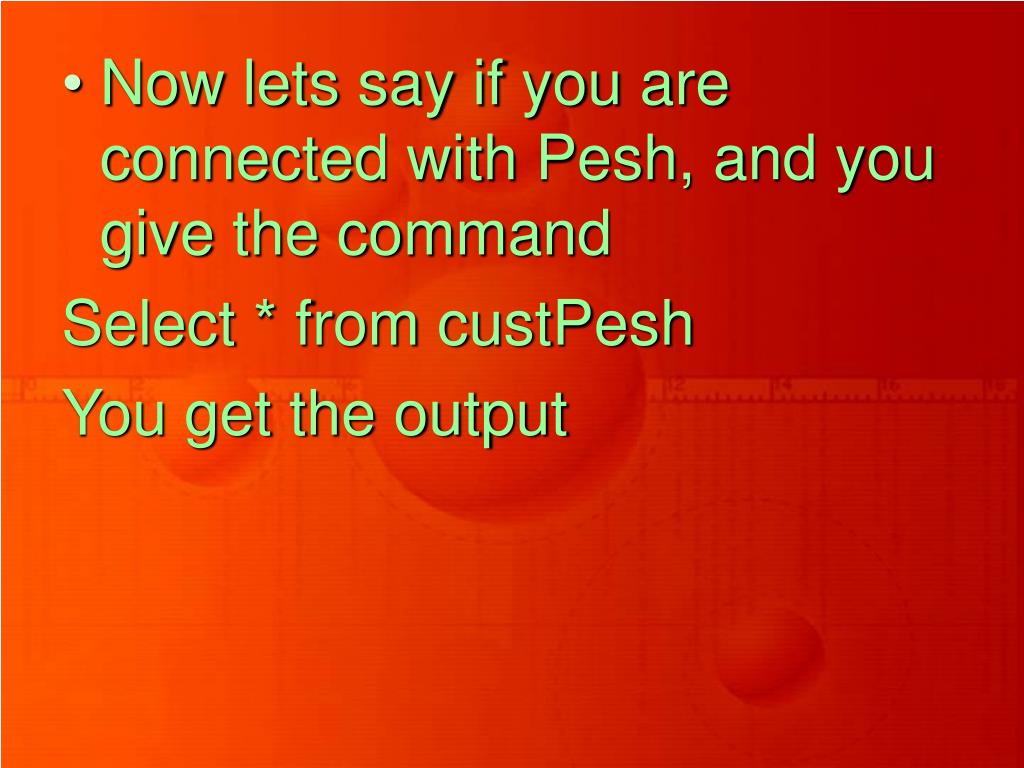 • Now lets say if you are connected with Pesh, and you give the command

Select * from custPesh

You get the output